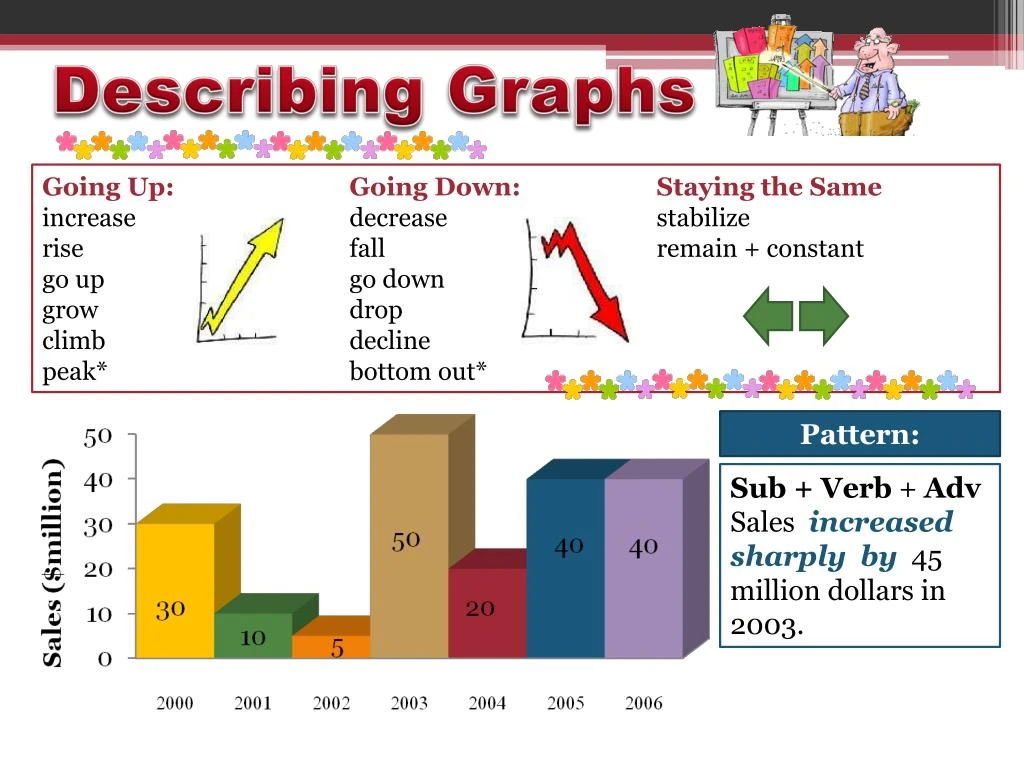 Describing Graphs

Going Up:
increase
rise
go up
grow
climb
peak*

Going Down:
decrease
fall
go down
drop
decline
bottom out*

Staying the Same
stabilize
remain + constant

Sales ($million)
50
40
30
20
10
0

30
10
5
50
20
40
40

2000 2001 2002 2003 2004 2005 2006

Pattern:

Sub + Verb + Adv
Sales increased sharply by 45 million dollars in 2003.